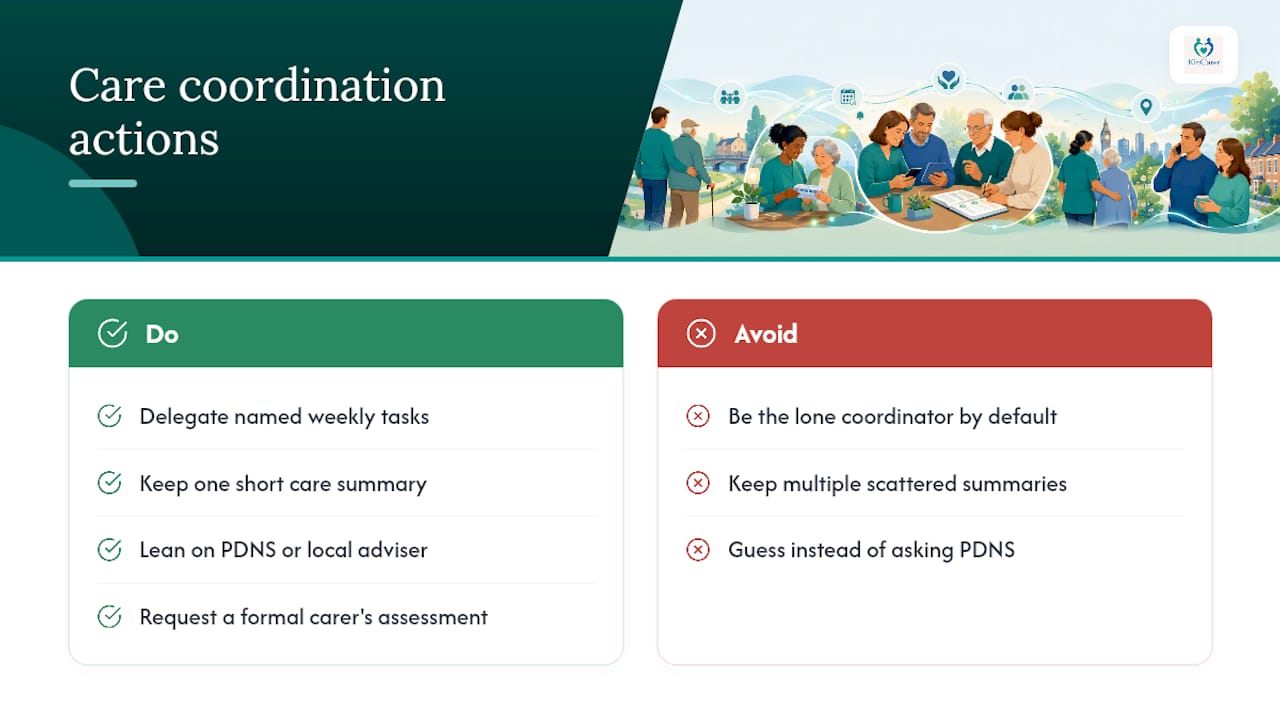 Care coordination actions

KinCarer

Do

Delegate named weekly tasks

Keep one short care summary

Lean on PDNS or local adviser

Request a formal carer's assessment

Avoid

Be the lone coordinator by default

Keep multiple scattered summaries

Guess instead of asking PDNS